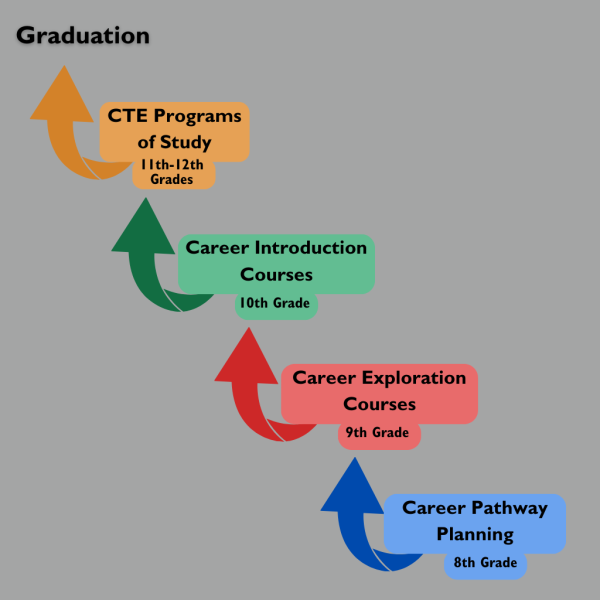 Graduation

CTE Programs of Study

11th-12th Grades

Career Introduction Courses

10th Grade

Career Exploration Courses

9th Grade

Career Pathway Planning

8th Grade